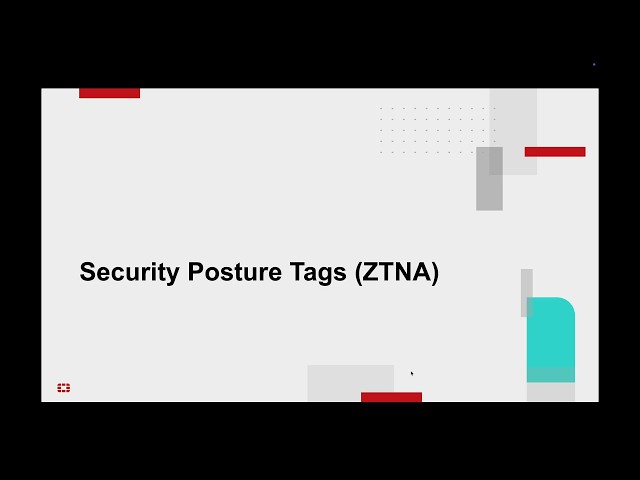 Security Posture Tags (ZTNA)